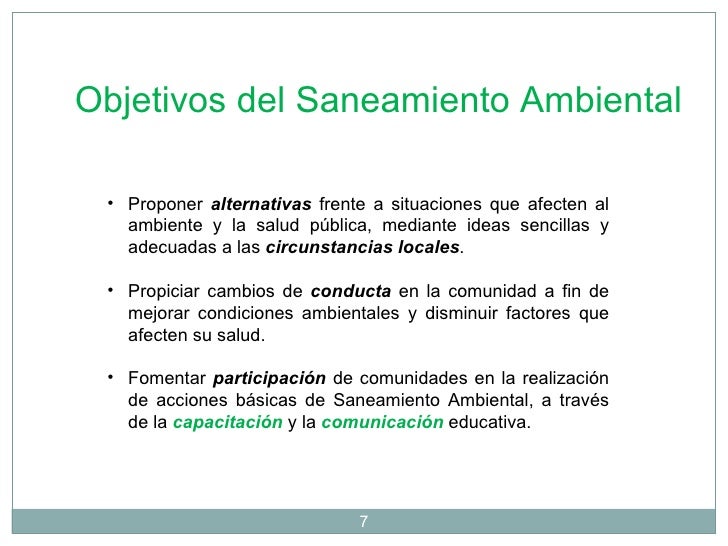 Objetivos del Saneamiento Ambiental

• Proponer alternativas frente a situaciones que afecten al ambiente y la salud pública, mediante ideas sencillas y adecuadas a las circunstancias locales.

• Propiciar cambios de conducta en la comunidad a fin de mejorar condiciones ambientales y disminuir factores que afecten su salud.

• Fomentar participación de comunidades en la realización de acciones básicas de Saneamiento Ambiental, a través de la capacitación y la comunicación educativa.

7